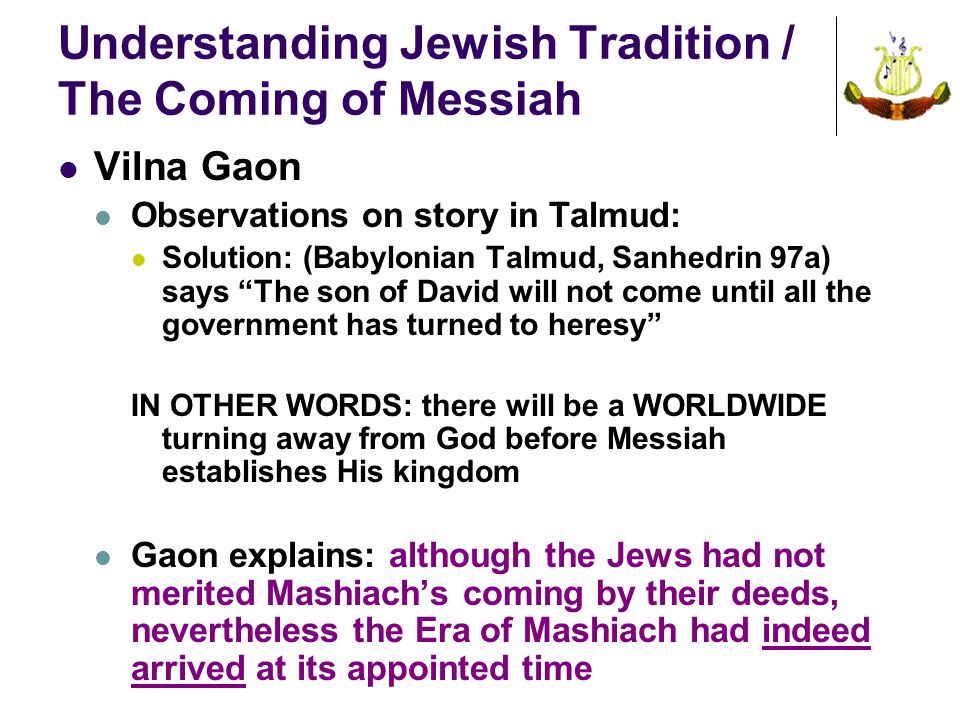 Understanding Jewish Tradition / The Coming of Messiah

Vilna Gaon

Observations on story in Talmud:

Solution: (Babylonian Talmud, Sanhedrin 97a) says “The son of David will not come until all the government has turned to heresy”

IN OTHER WORDS: there will be a WORLDWIDE turning away from God before Messiah establishes His kingdom

Gaon explains: although the Jews had not merited Mashiach’s coming by their deeds, nevertheless the Era of Mashiach had indeed arrived at its appointed time